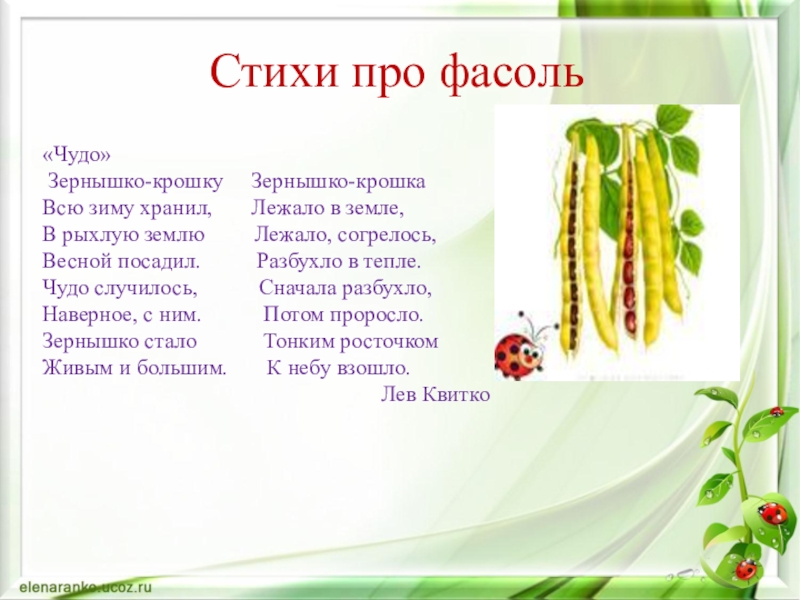 Стихи про фасоль

«Чудо»
Зернышко-крошку
Всю зиму хранил,
В рыхлую землю
Весной посадил.
Чудо случилось,
Наверное, с ним.
Зернышко стало
Живым и большим.

Зернышко-крошка
Лежало в земле,
Лежало, согрелось,
Разбухло в тепле.
Сначала разбухло,
Потом проросло.
Тонким росточком
К небу взошло.

Лев Квитко

elenaranko.ucoz.ru